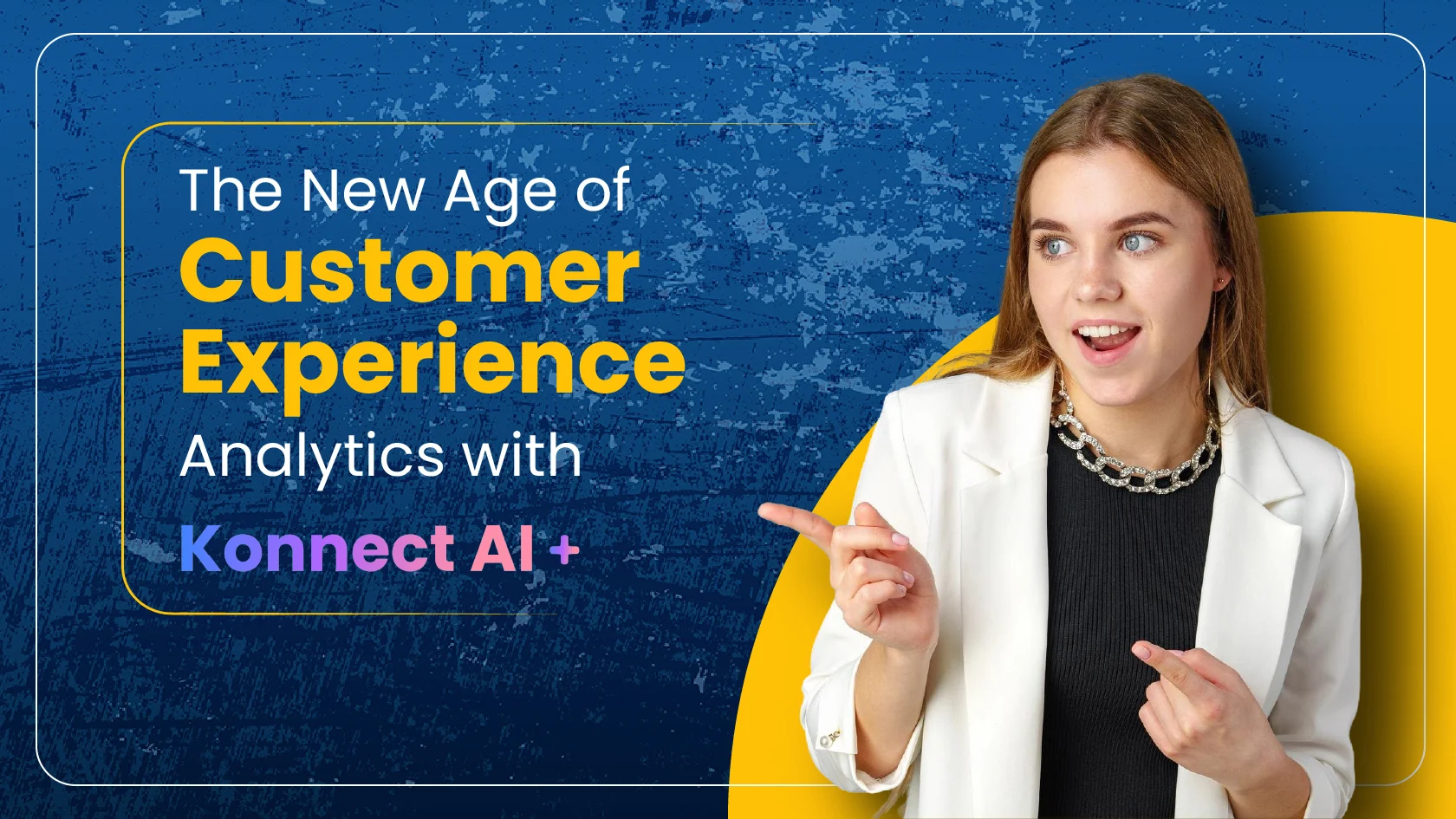 The New Age of
Customer Experience
Analytics with
Konnect AI +